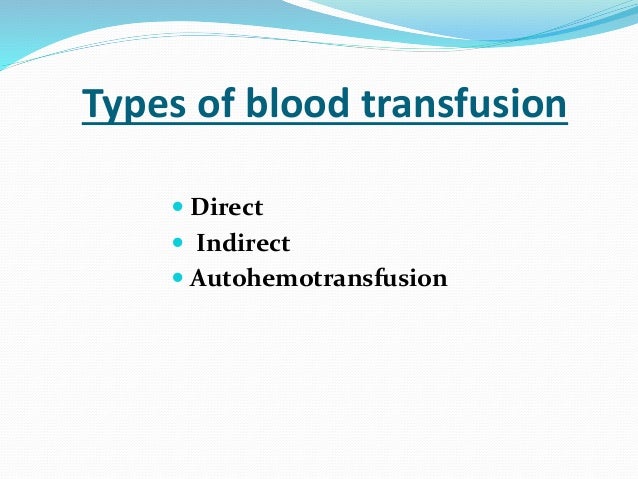 Types of blood transfusion

- Direct
- Indirect
- Autohemotransfusion